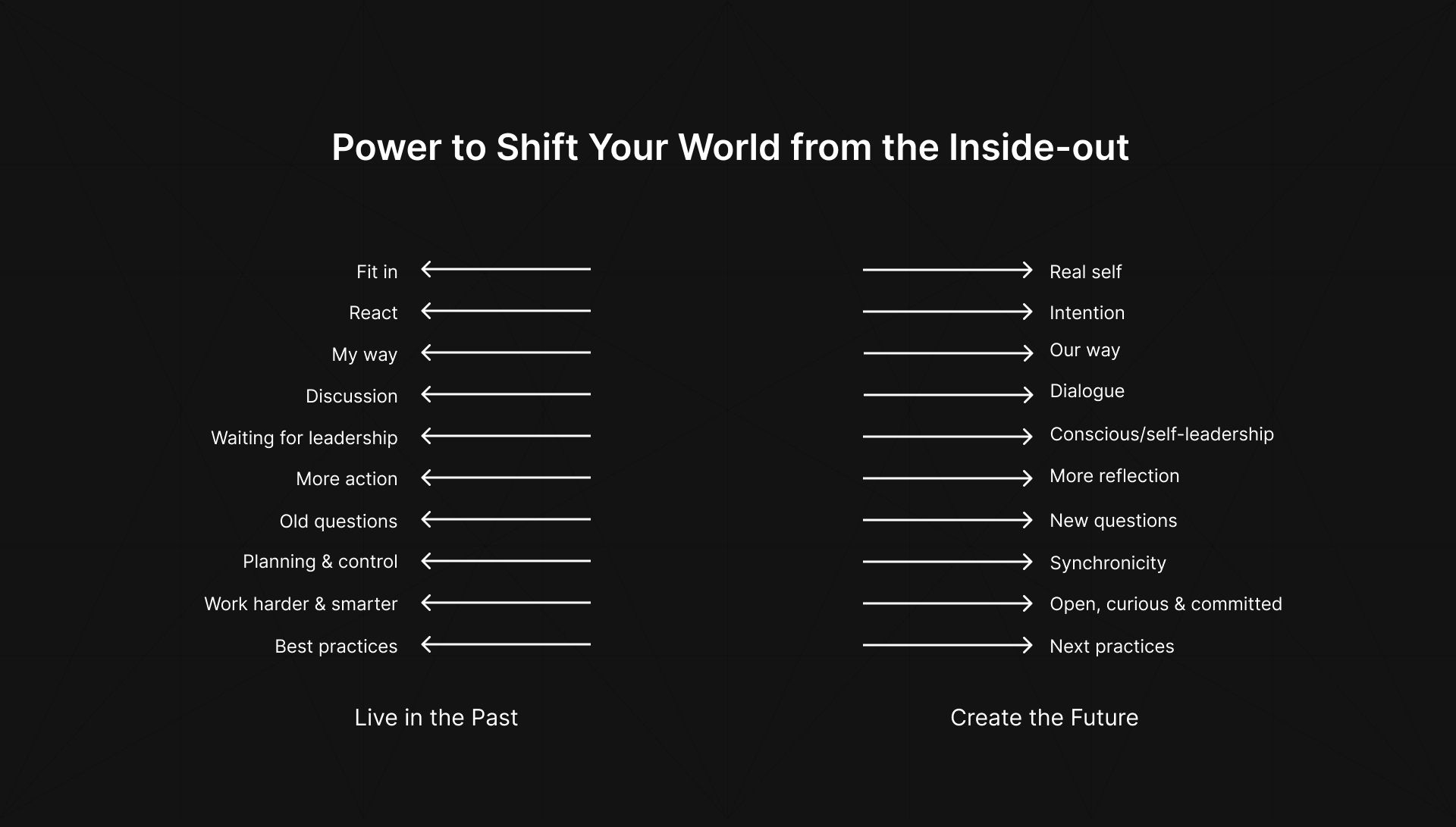 Power to Shift Your World from the Inside-out

Fit in

React

My way

Discussion

Waiting for leadership

More action

Old questions

Planning & control

Work harder & smarter

Best practices

Live in the Past

Real self

Intention

Our way

Dialogue

Conscious/self-leadership

More reflection

New questions

Synchronicity

Open, curious & committed

Next practices

Create the Future